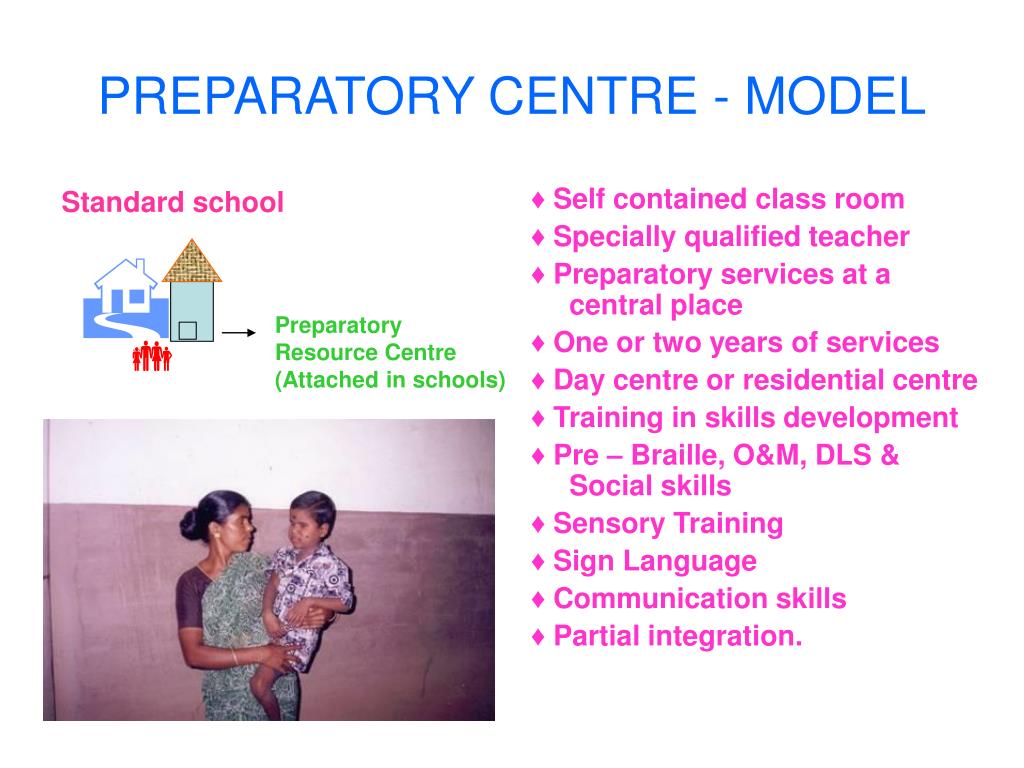 PREPARATORY CENTRE - MODEL

Standard school

Preparatory Resource Centre (Attached in schools)

♦ Self contained class room
♦ Specially qualified teacher
♦ Preparatory services at a central place
♦ One or two years of services
♦ Day centre or residential centre
♦ Training in skills development
♦ Pre – Braille, O&M, DLS & Social skills
♦ Sensory Training
♦ Sign Language
♦ Communication skills
♦ Partial integration.